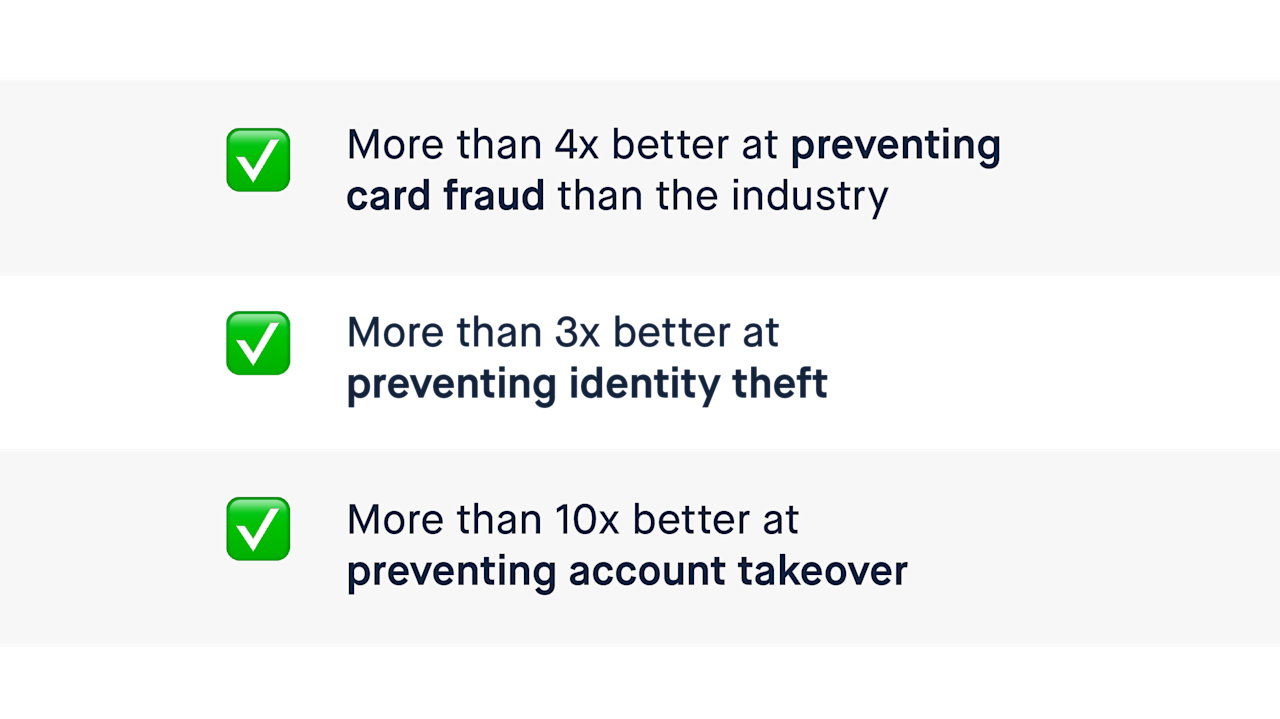 ✅ More than 4x better at preventing card fraud than the industry

✅ More than 3x better at preventing identity theft

✅ More than 10x better at preventing account takeover